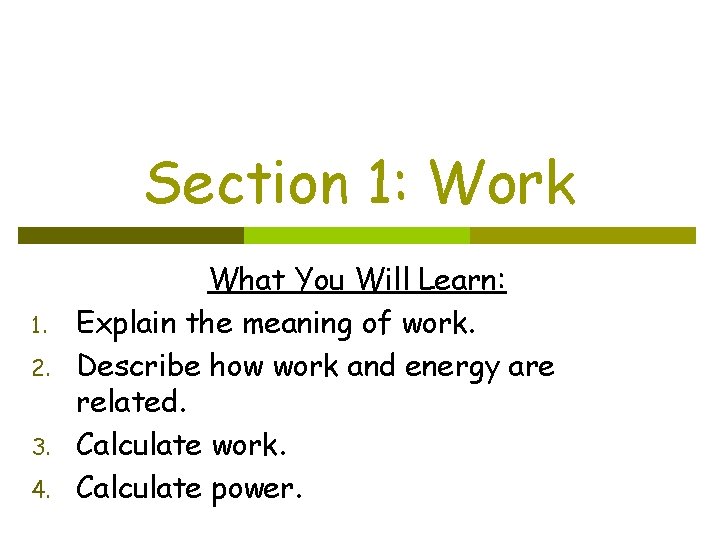 Section 1: Work

What You Will Learn:

1. Explain the meaning of work.
2. Describe how work and energy are related.
3. Calculate work.
4. Calculate power.